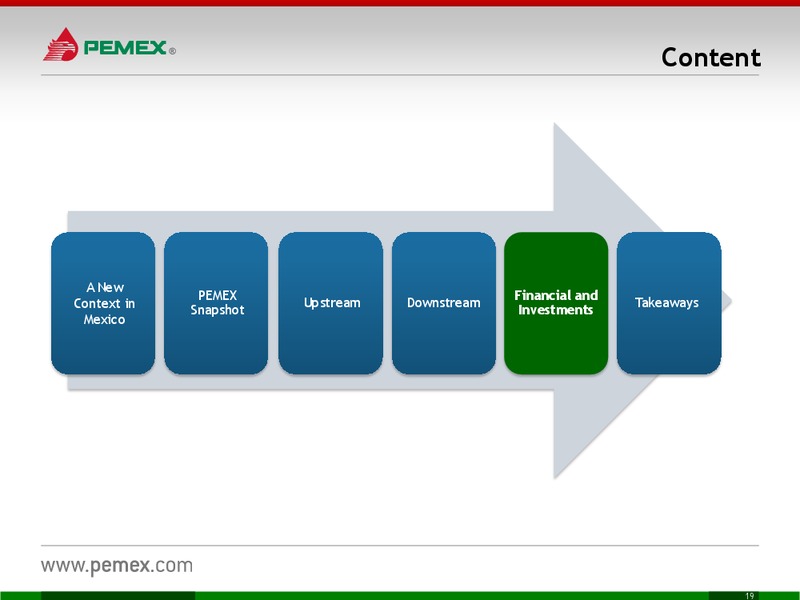 PEMEX®

Content

A New Context in Mexico

PEMEX Snapshot

Upstream

Downstream

Financial and Investments

Takeaways

www.pemex.com

19